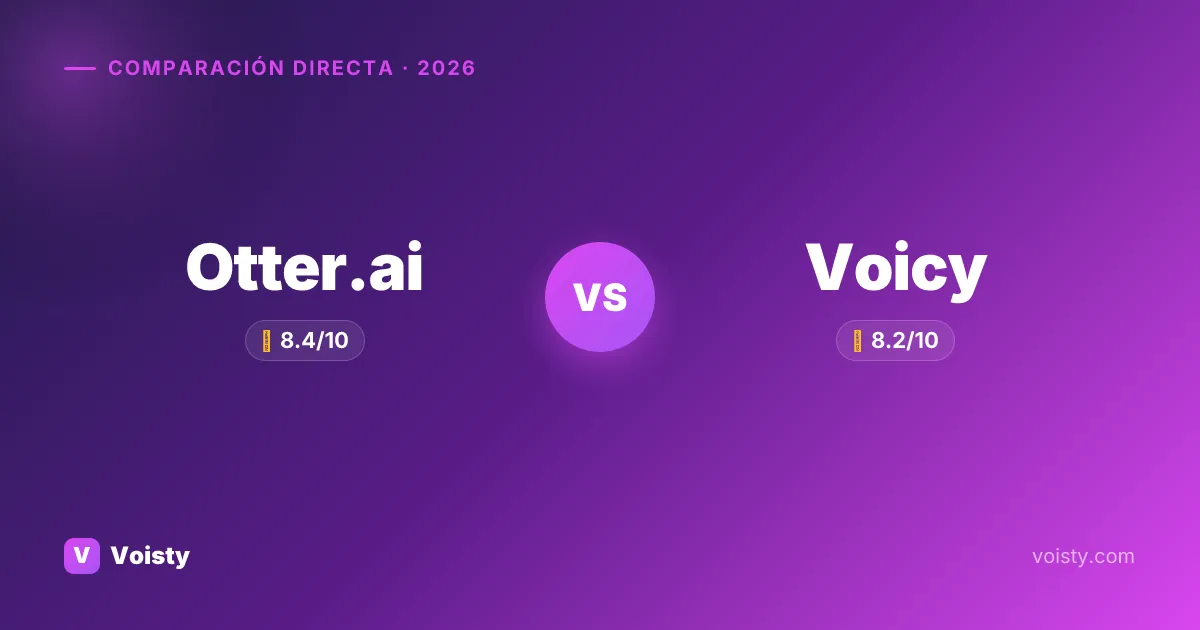 COMPARACIÓN DIRECTA · 2026

Otter.ai

8.4/10

VS

Voicy

8.2/10

V Voisty

voisty.com